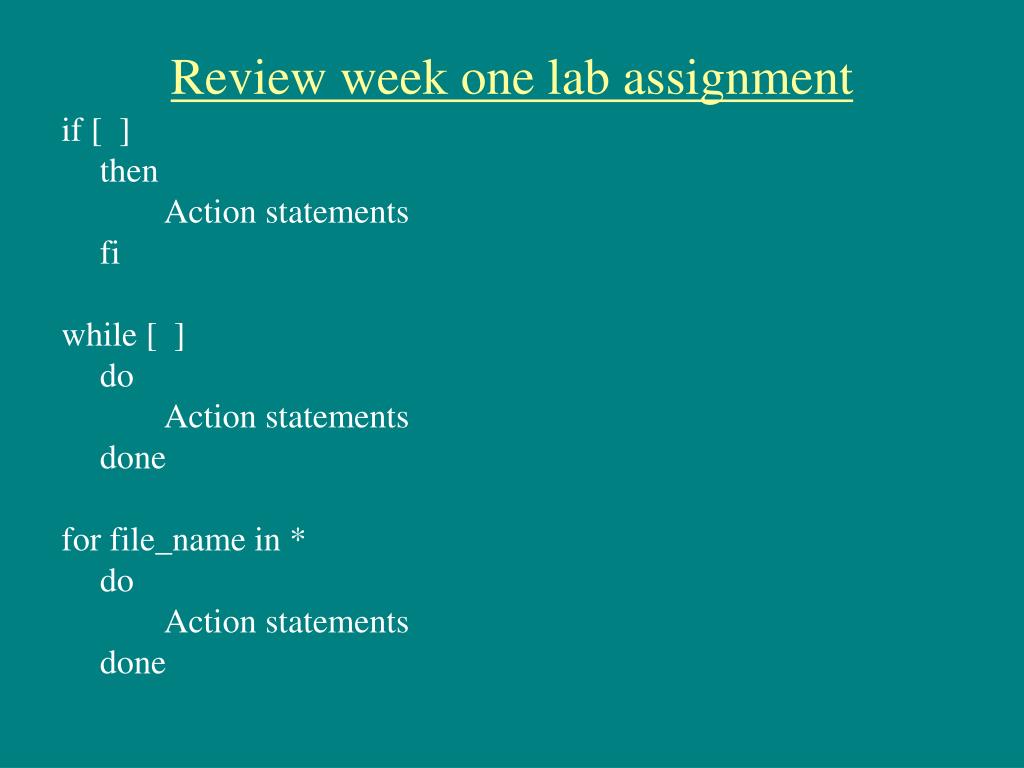 Review week one lab assignment

if [ ]
then
Action statements
fi

while [ ]
do
Action statements
done

for file_name in *
do
Action statements
done